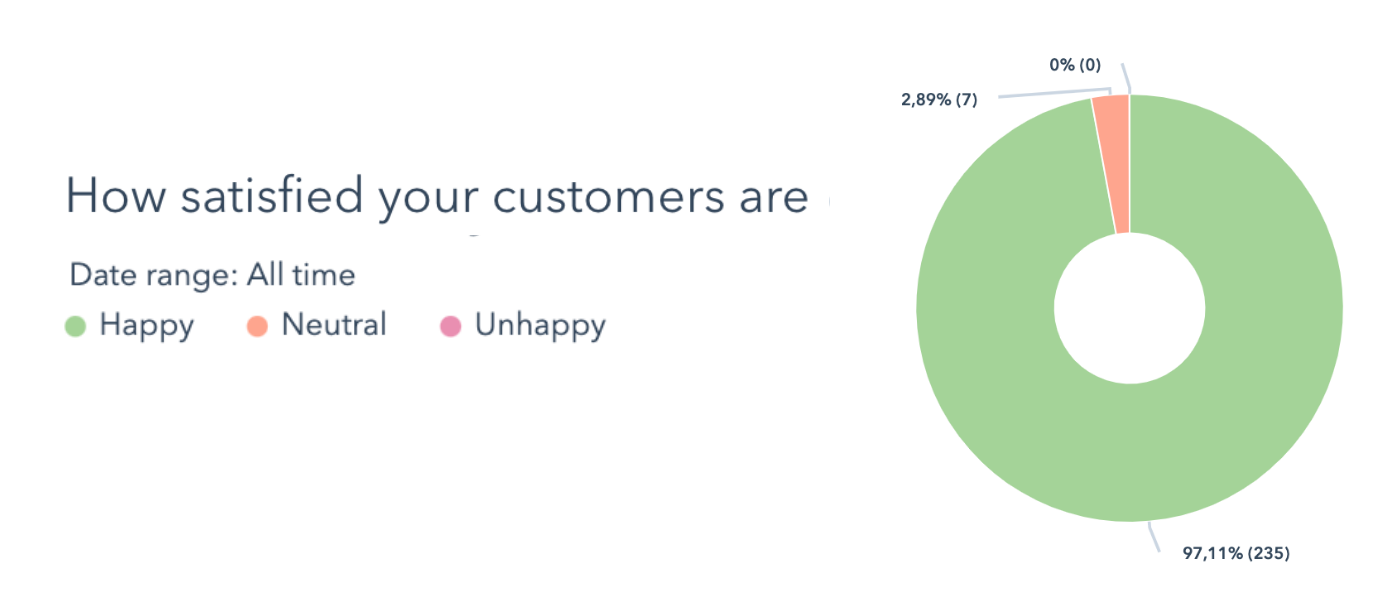 How satisfied your customers are

Date range: All time

Happy Neutral Unhappy

0% (0)

2,89% (7)

97,11% (235)